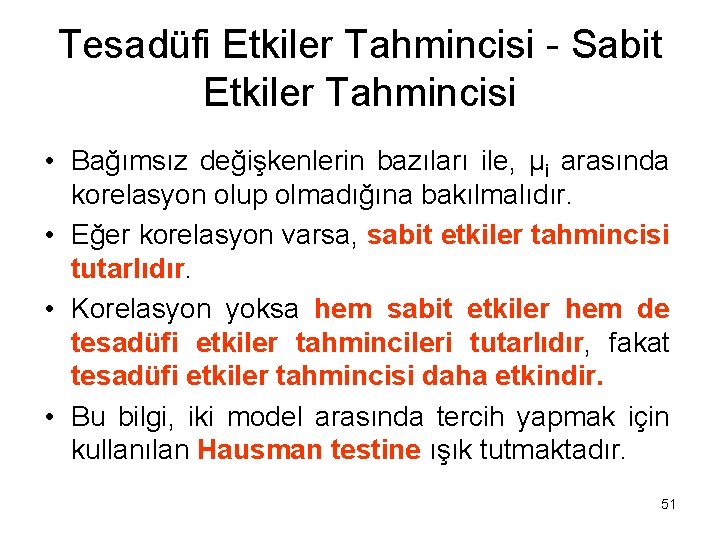 Tesadüfi Etkiler Tahmincisi - Sabit Etkiler Tahmincisi

• Bağımsız değişkenlerin bazıları ile, $\mu_i$ arasında korelasyon olup olmadığına bakılmalıdır.

• Eğer korelasyon varsa, sabit etkiler tahmincisi tutarlıdır.

• Korelasyon yoksa hem sabit etkiler hem de tesadüfi etkiler tahmincileri tutarlıdır, fakat tesadüfi etkiler tahmincisi daha etkindir.

• Bu bilgi, iki model arasında tercih yapmak için kullanılan Hausman testine ışık tutmaktadır.

51